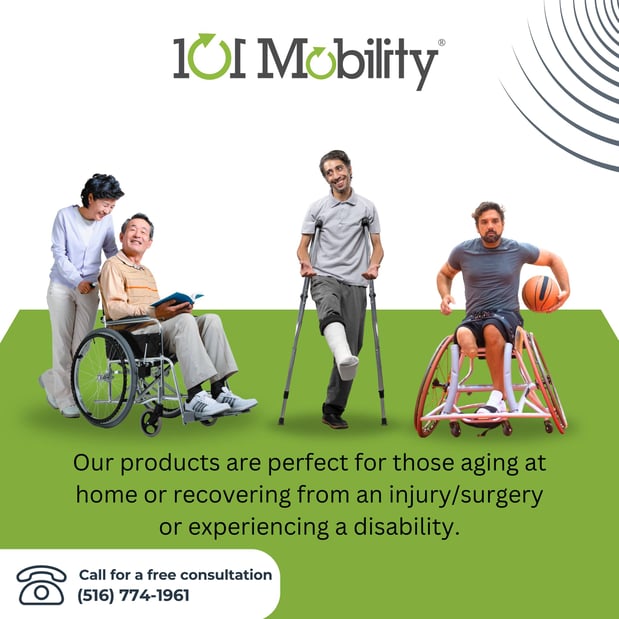 101 Mobility®

Our products are perfect for those aging at home or recovering from an injury/surgery or experiencing a disability.

Call for a free consultation
(516) 774-1961